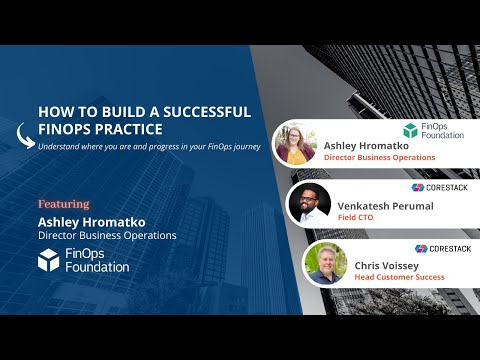 HOW TO BUILD A SUCCESSFUL FINOPS PRACTICE

Understand where you are and progress in your FinOps journey

Featuring

Ashley Hromatko
Director Business Operations

FinOps Foundation

FinOps Foundation
Ashley Hromatko
Director Business Operations

CORESTACK
Venkatesh Perumal
Field CTO

CORESTACK
Chris Voissey
Head Customer Success